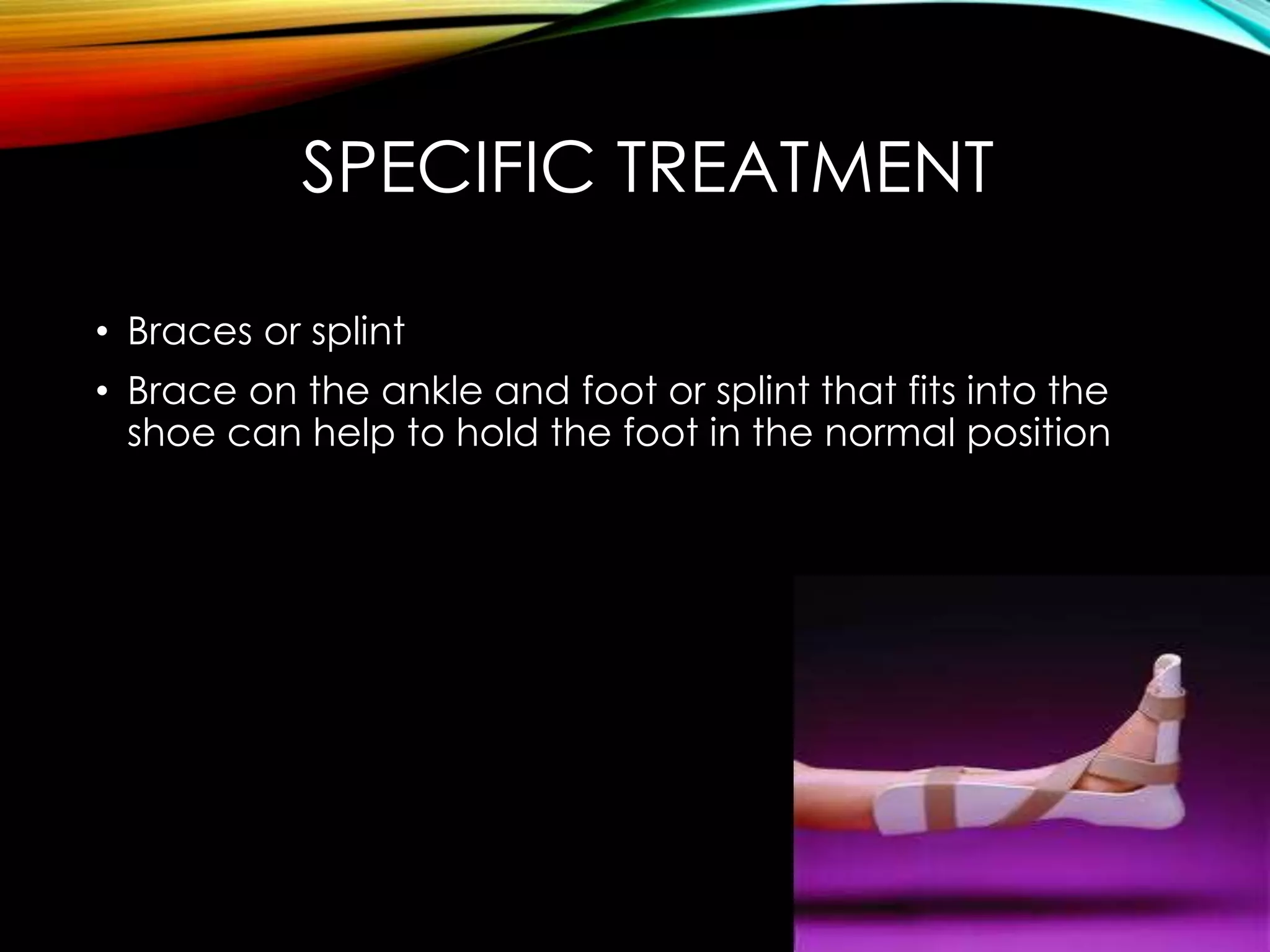 SPECIFIC TREATMENT

• Braces or splint
• Brace on the ankle and foot or splint that fits into the shoe can help to hold the foot in the normal position